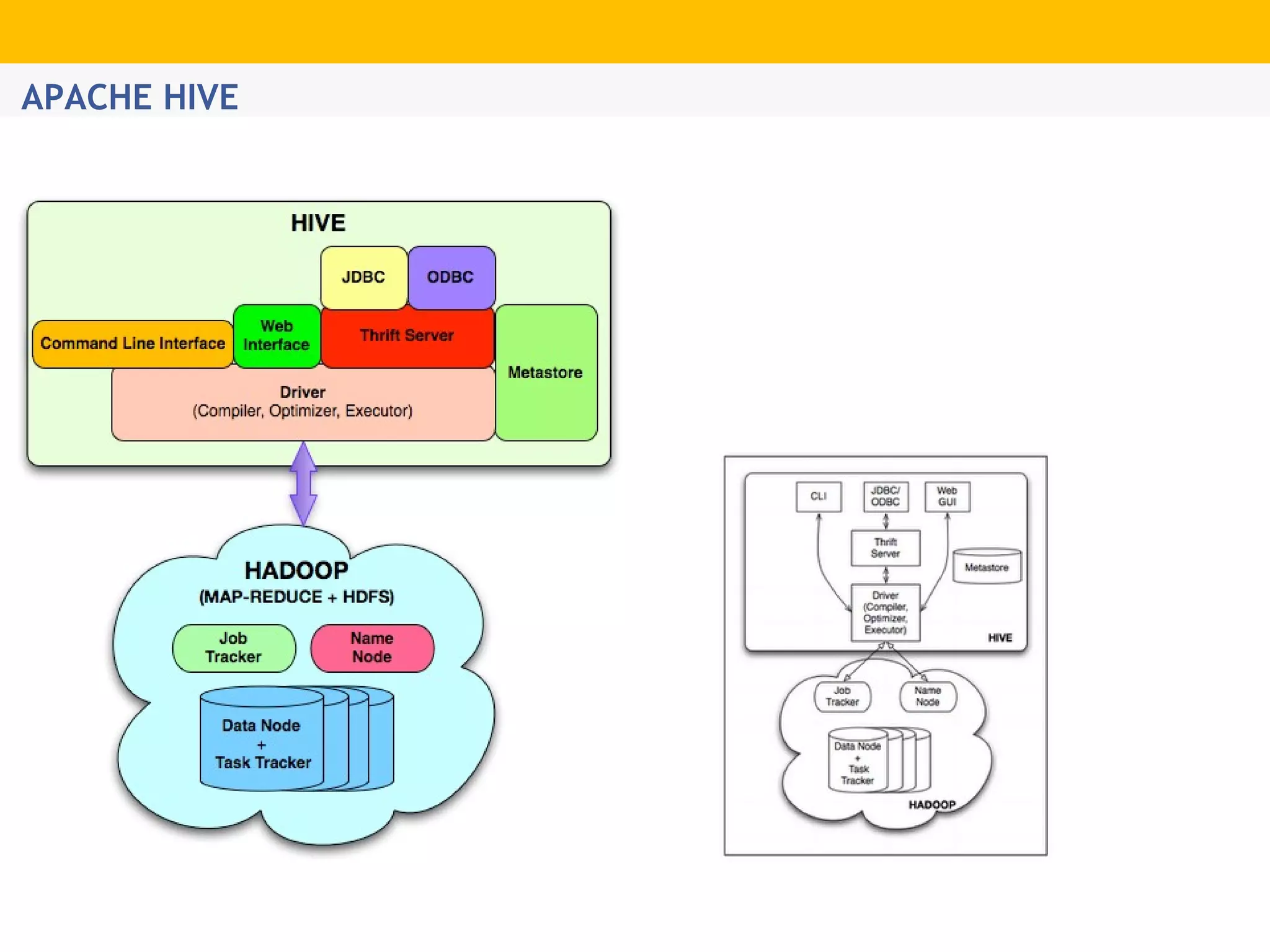 APACHE HIVE

HIVE

JDBC

ODBC

Command Line Interface

Web Interface

Thrift Server

Metastore

Driver
(Compiler, Optimizer, Executor)

HADOOP
(MAP-REDUCE + HDFS)

Job Tracker

Name Node

Data Node
+
Task Tracker

CLI

JDBC/ ODBC

Web GUI

Thrift Server

Metastore

Driver (Compiler, Optimizer, Executor)

HIVE

Job Tracker

Name Node

Data Node
+
Task Tracker

HADOOP